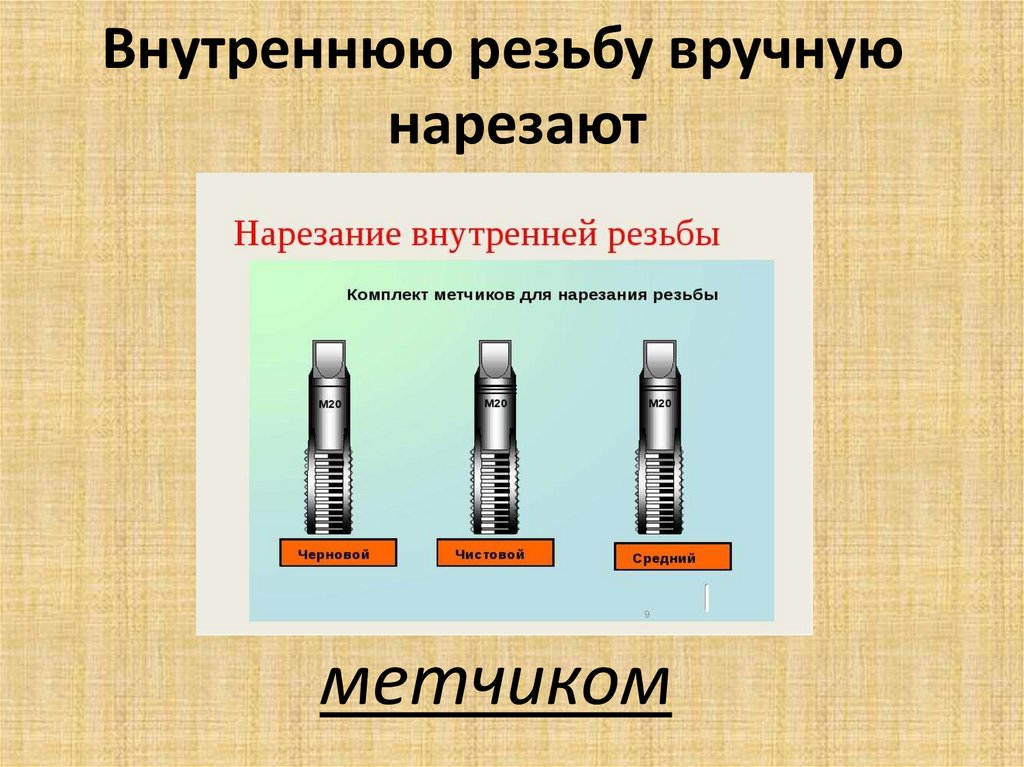 Внутреннюю резьбу вручную нарезают

Нарезание внутренней резьбы

Комплект метчиков для нарезания резьбы

M20

M20

M20

Черновой

Чистовой

Средний

9

метчиком